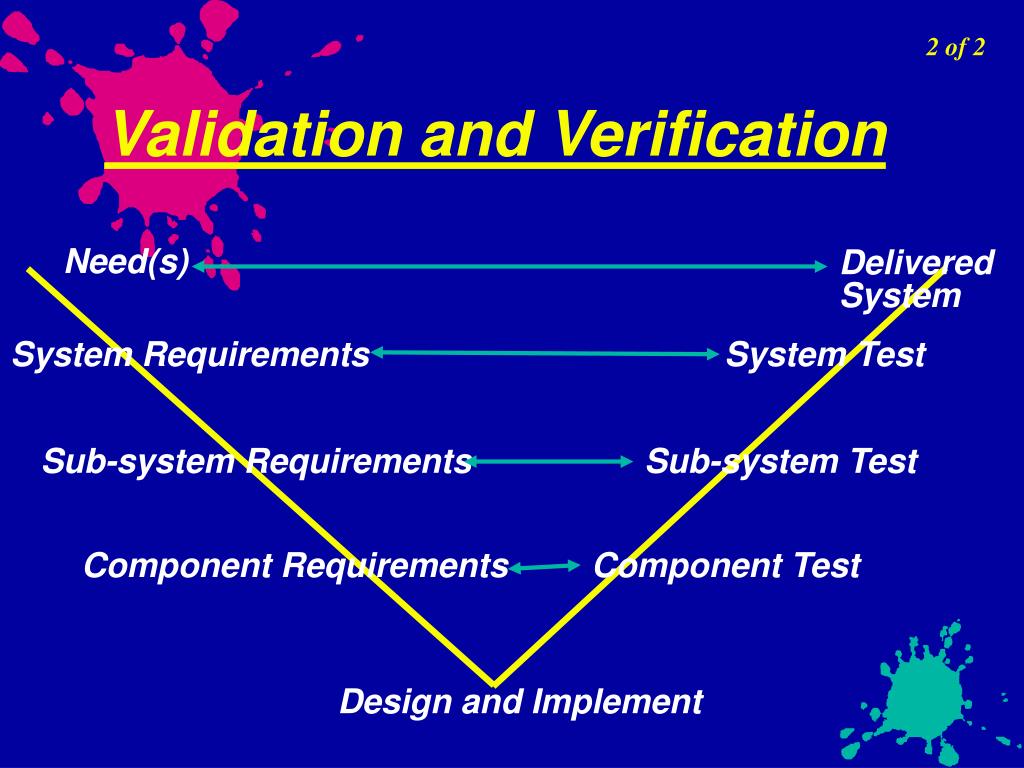 2 of 2

Validation and Verification

Need(s)

Delivered System

System Requirements

System Test

Sub-system Requirements

Sub-system Test

Component Requirements

Component Test

Design and Implement